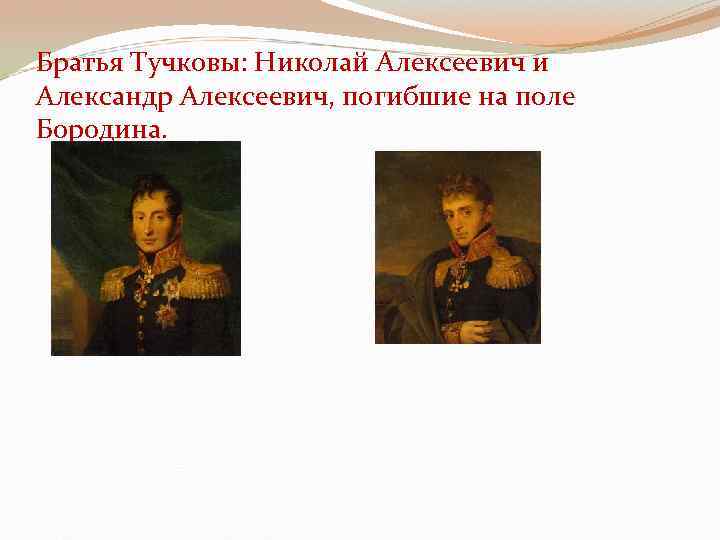 Братья Тучковы: Николай Алексеевич и Александр Алексеевич, погибшие на поле Бородина.